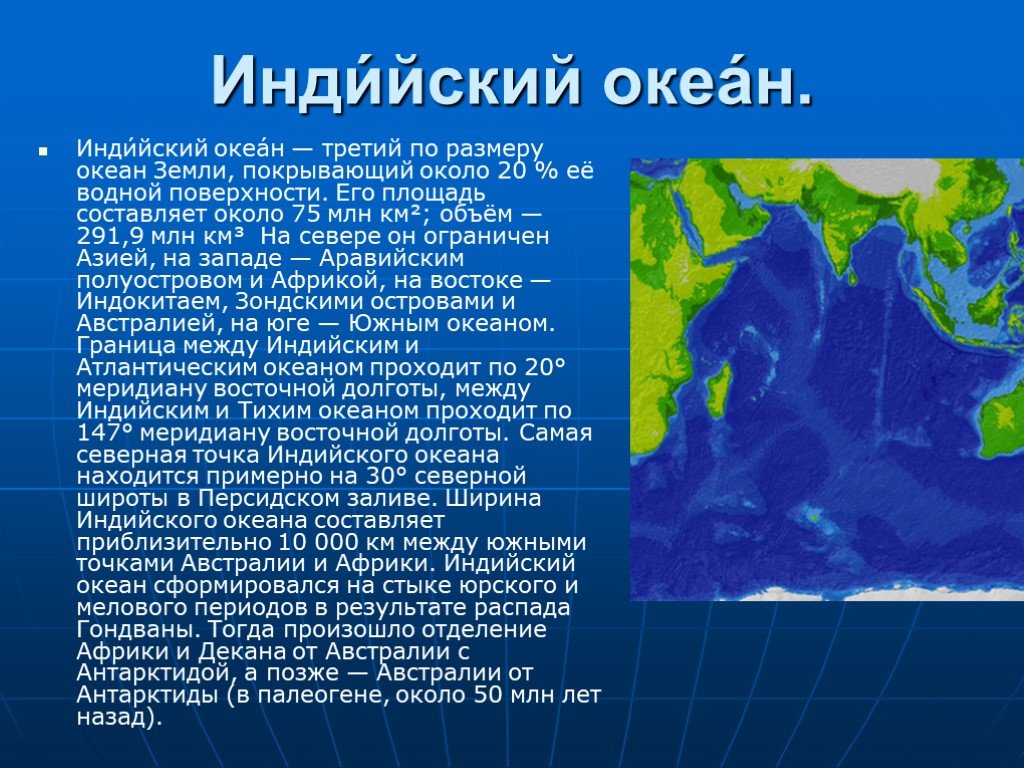 Инди́йский океа́н.

Инди́йский океа́н — третий по размеру океан Земли, покрывающий около 20 % её водной поверхности. Его площадь составляет около 75 млн км²; объём — 291,9 млн км³ На севере он ограничен Азией, на западе — Аравийским полуостровом и Африкой, на востоке — Индокитаем, Зондскими островами и Австралией, на юге — Южным океаном. Граница между Индийским и Атлантическим океаном проходит по 20° меридиану восточной долготы, между Индийским и Тихим океаном проходит по 147° меридиану восточной долготы. Самая северная точка Индийского океана находится примерно на 30° северной широты в Персидском заливе. Ширина Индийского океана составляет приблизительно 10 000 км между южными точками Австралии и Африки. Индийский океан сформировался на стыке юрского и мелового периодов в результате распада Гондваны. Тогда произошло отделение Африки и Декана от Австралии с Антарктидой, а позже — Австралии от Антарктиды (в палеогене, около 50 млн лет назад).